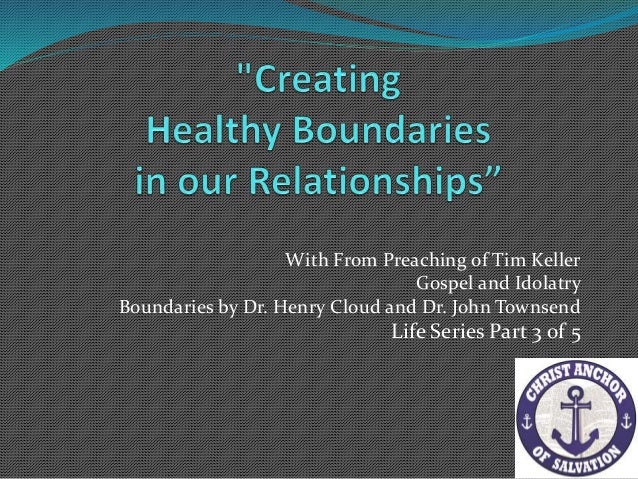 "Creating Healthy Boundaries in our Relationships”

With From Preaching of Tim Keller
Gospel and Idolatry
Boundaries by Dr. Henry Cloud and Dr. John Townsend
Life Series Part 3 of 5

CHRIST ANCHOR OF SALVATION